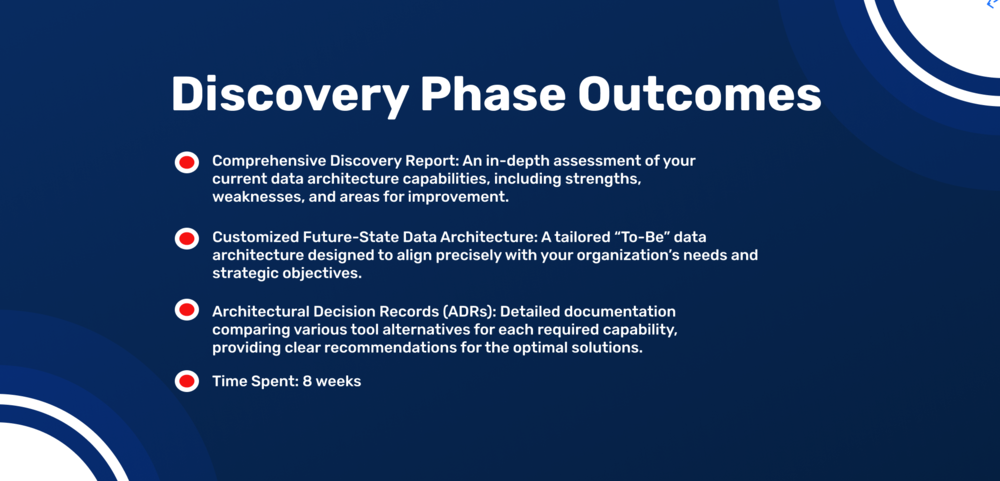 Discovery Phase Outcomes

Comprehensive Discovery Report: An in-depth assessment of your current data architecture capabilities, including strengths, weaknesses, and areas for improvement.

Customized Future-State Data Architecture: A tailored “To-Be” data architecture designed to align precisely with your organization’s needs and strategic objectives.

Architectural Decision Records (ADRs): Detailed documentation comparing various tool alternatives for each required capability, providing clear recommendations for the optimal solutions.

Time Spent: 8 weeks